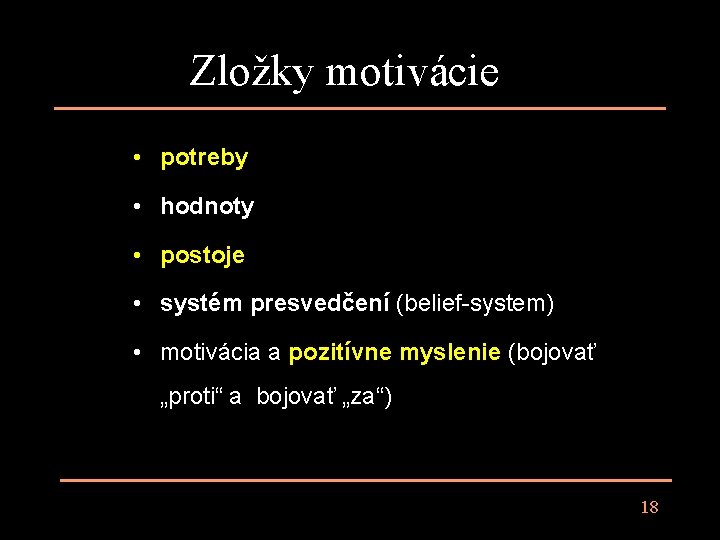 Zložky motivácie

• potreby
• hodnoty
• postoje
• systém presvedčení (belief-system)
• motivácia a pozitívne myslenie (bojovať „proti“ a bojovať „za“)

18